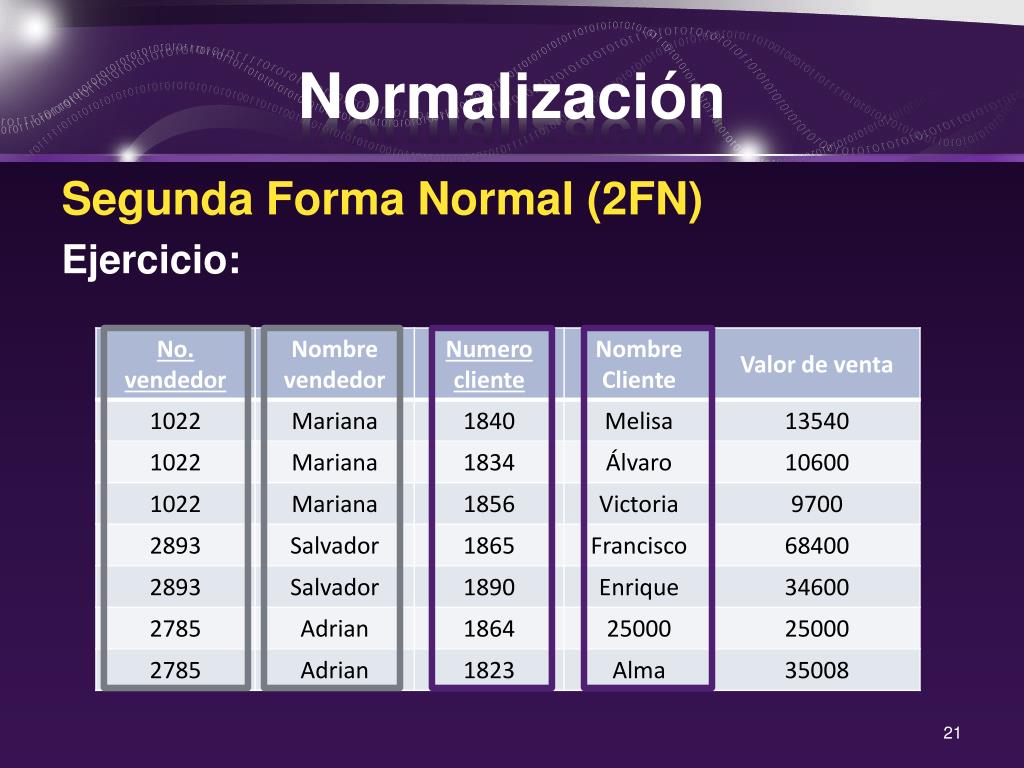 Normalización

Segunda Forma Normal (2FN)

Ejercicio:

| No. vendedor | Nombre vendedor | Numero cliente | Nombre Cliente | Valor de venta |
|---|---|---|---|---|
| 1022 | Mariana | 1840 | Melisa | 13540 |
| 1022 | Mariana | 1834 | Álvaro | 10600 |
| 1022 | Mariana | 1856 | Victoria | 9700 |
| 2893 | Salvador | 1865 | Francisco | 68400 |
| 2893 | Salvador | 1890 | Enrique | 34600 |
| 2785 | Adrian | 1864 | 25000 | 25000 |
| 2785 | Adrian | 1823 | Alma | 35008 |

21